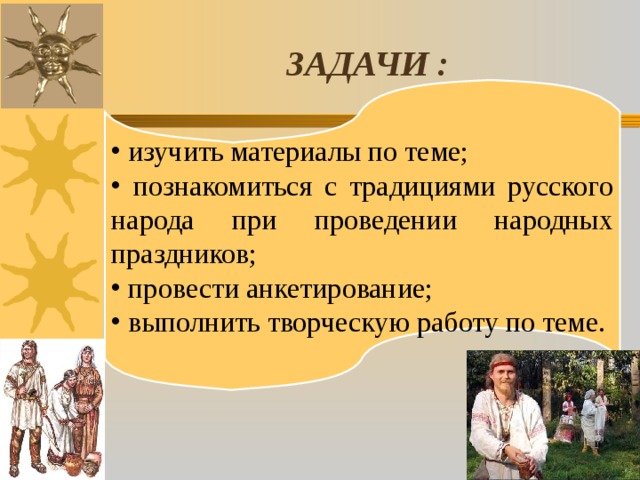 ЗАДАЧИ :

• изучить материалы по теме;
• познакомиться с традициями русского народа при проведении народных праздников;
• провести анкетирование;
• выполнить творческую работу по теме.